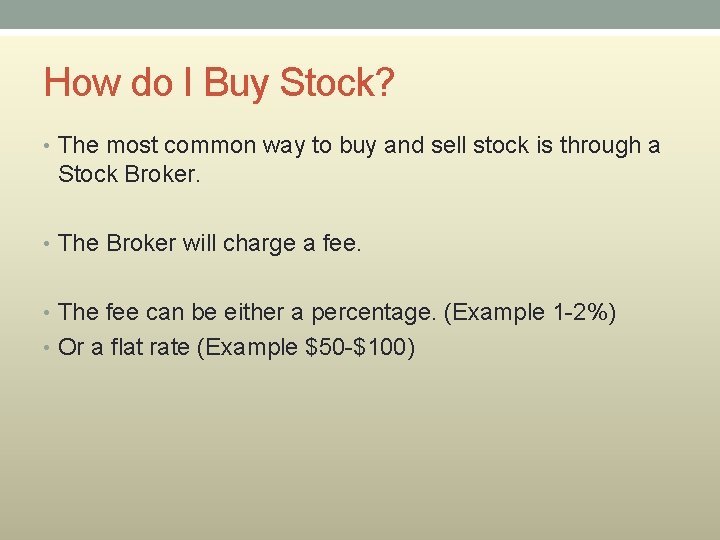 How do I Buy Stock?

• The most common way to buy and sell stock is through a Stock Broker.

• The Broker will charge a fee.

• The fee can be either a percentage. (Example 1-2%)
• Or a flat rate (Example \$50-\$100)